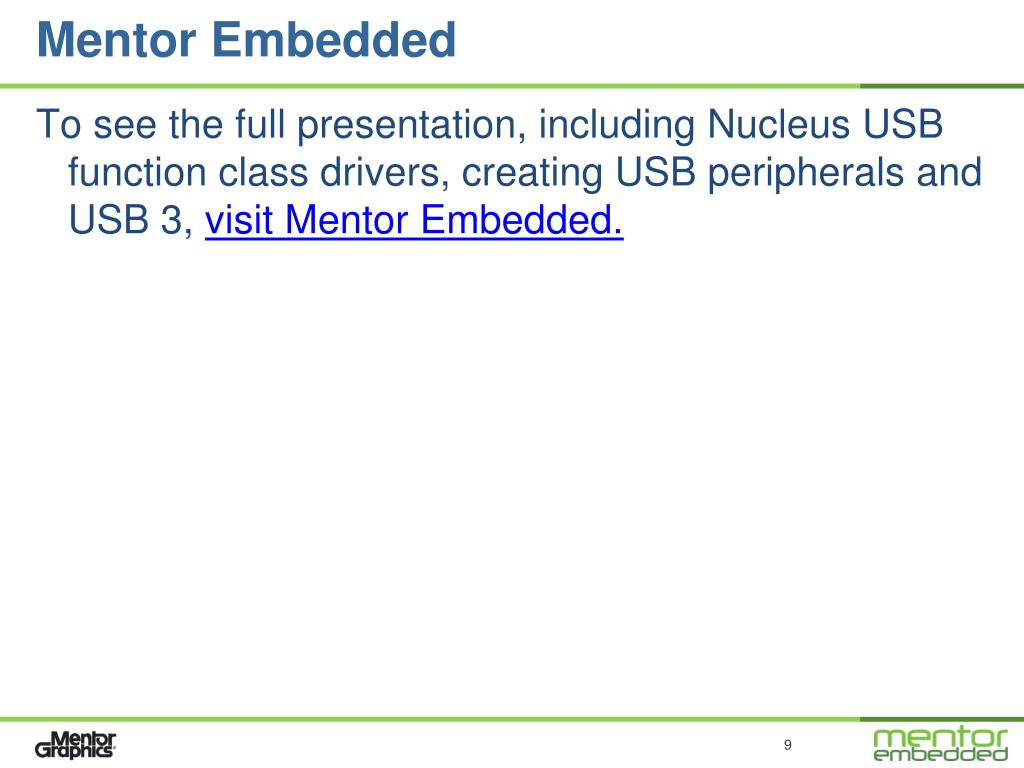 Mentor Embedded

To see the full presentation, including Nucleus USB function class drivers, creating USB peripherals and USB 3, visit Mentor Embedded.

Mentor Graphics

9

mentor embedded